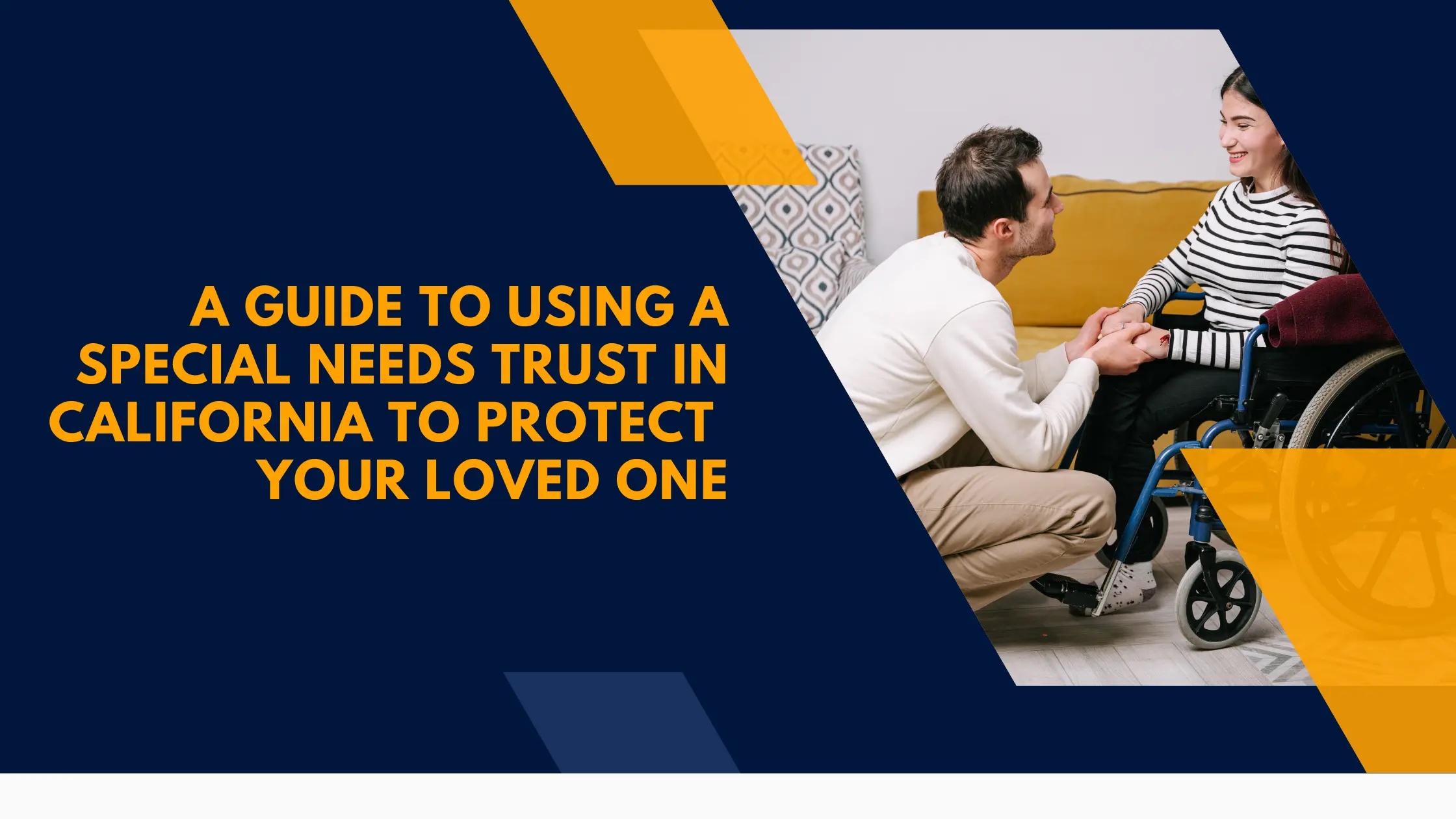 A GUIDE TO USING A SPECIAL NEEDS TRUST IN CALIFORNIA TO PROTECT YOUR LOVED ONE